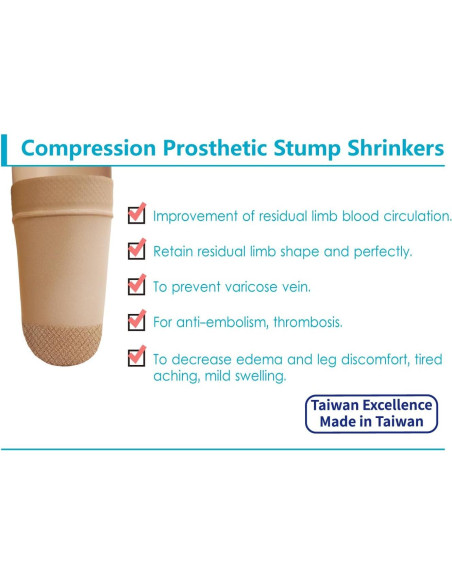 Compression Prosthetic Stump Shrinkers

Improvement of residual limb blood circulation.

Retain residual limb shape and perfectly.

To prevent varicose vein.

For anti-embolism, thrombosis.

To decrease edema and leg discomfort, tired aching, mild swelling.

Taiwan Excellence
Made in Taiwan